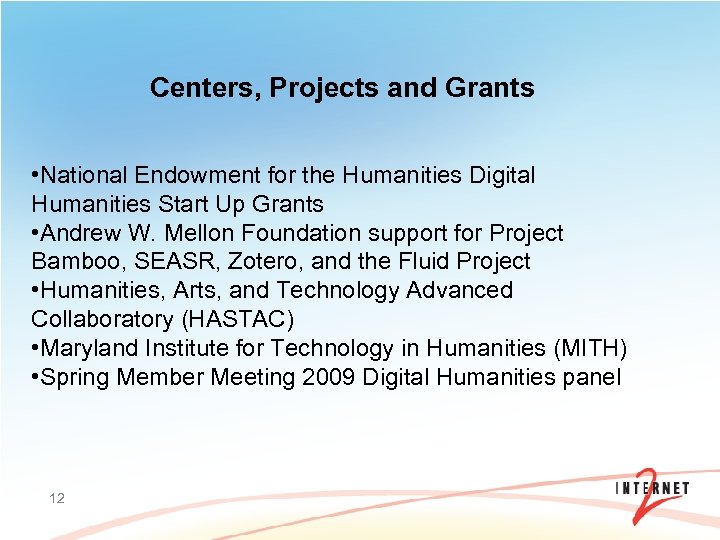 Centers, Projects and Grants

•National Endowment for the Humanities Digital Humanities Start Up Grants
•Andrew W. Mellon Foundation support for Project Bamboo, SEASR, Zotero, and the Fluid Project
•Humanities, Arts, and Technology Advanced Collaboratory (HASTAC)
•Maryland Institute for Technology in Humanities (MITH)
•Spring Member Meeting 2009 Digital Humanities panel

12

INTERNET 2